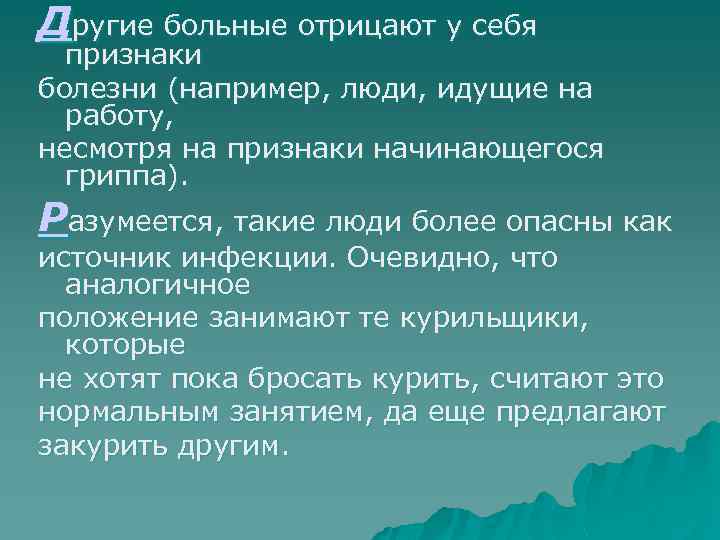 Другие больные отрицают у себя признаки
болезни (например, люди, идущие на работу,
несмотря на признаки начинающегося гриппа).

Разумеется, такие люди более опасны как
источник инфекции. Очевидно, что аналогичное
положение занимают те курильщики, которые
не хотят пока бросать курить, считают это
нормальным занятием, да еще предлагают
закурить другим.